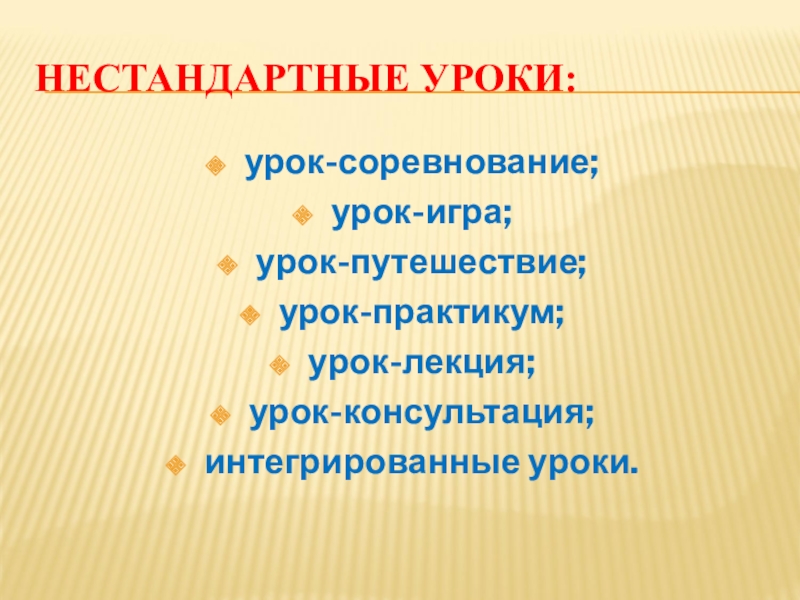 НЕСТАНДАРТНЫЕ УРОКИ:

урок-соревнование;
урок-игра;
урок-путешествие;
урок-практикум;
урок-лекция;
урок-консультация;
интегрированные уроки.